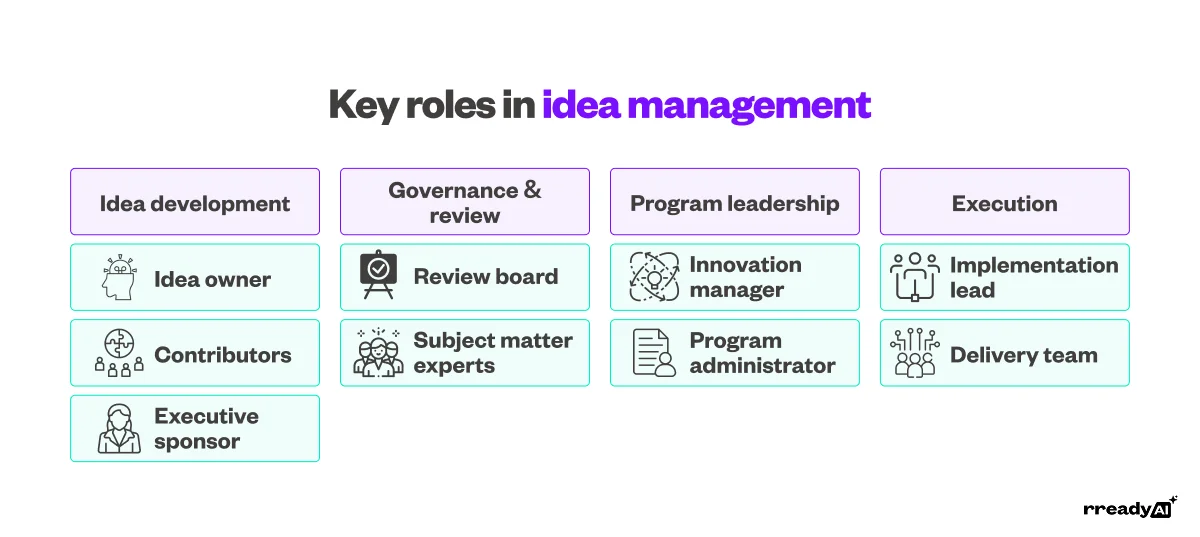 Key roles in idea management

Idea development

Idea owner

Contributors

Executive sponsor

Governance & review

Review board

Subject matter experts

Program leadership

Innovation manager

Program administrator

Execution

Implementation lead

Delivery team

rreadyAI